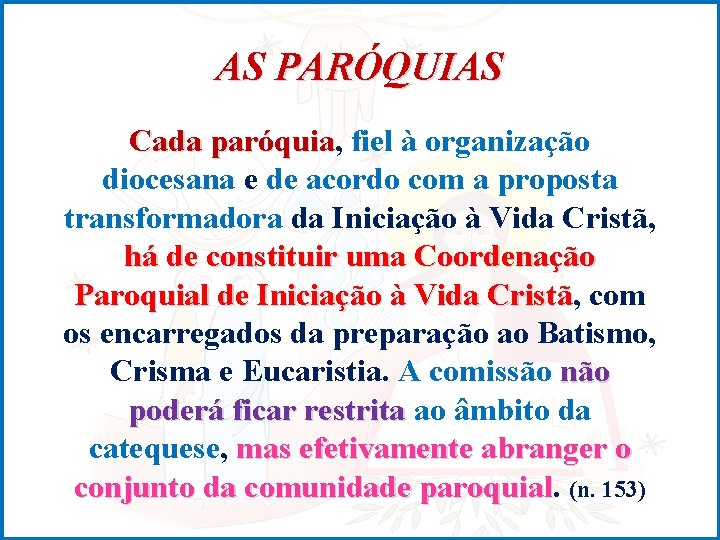 AS PARÓQUIAS

Cada paróquia, fiel à organização diocesana e de acordo com a proposta transformadora da Iniciação à Vida Cristã, há de constituir uma Coordenação Paroquial de Iniciação à Vida Cristã, com os encarregados da preparação ao Batismo, Crisma e Eucaristia. A comissão não poderá ficar restrita ao âmbito da catequese, mas efetivamente abranger o conjunto da comunidade paroquial. (n. 153)